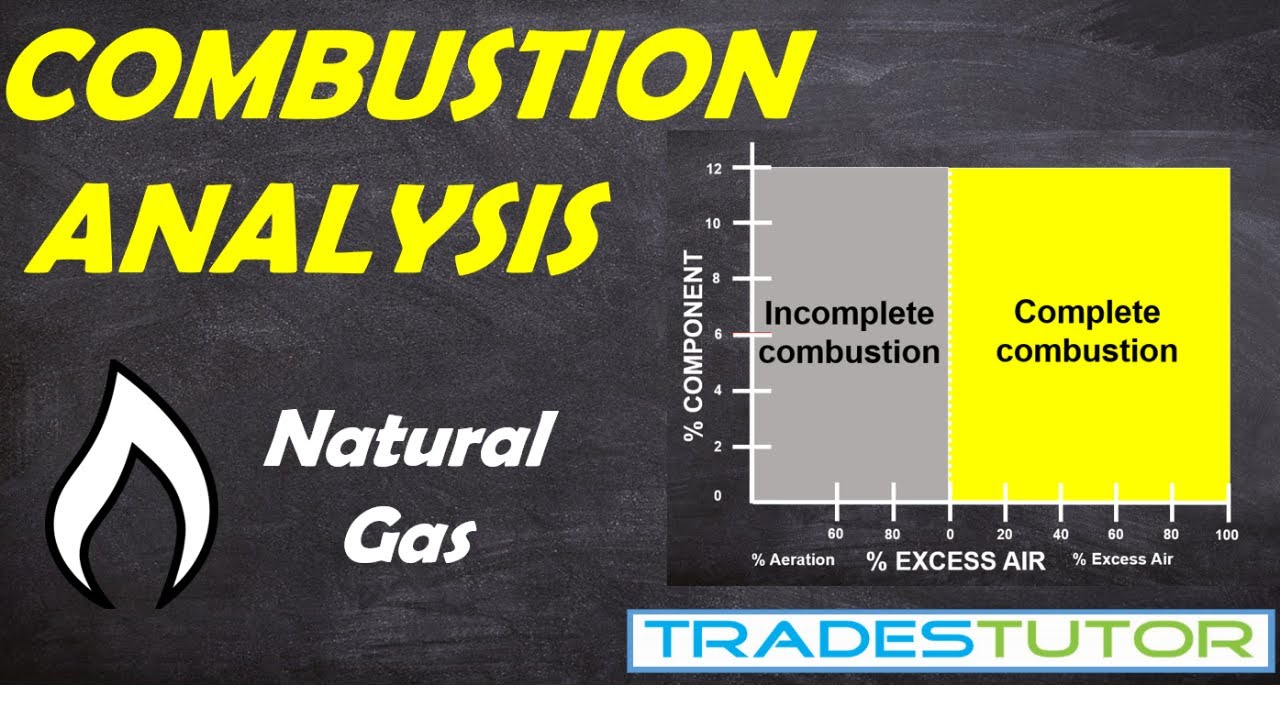 COMBUSTION ANALYSIS

Natural Gas

% COMPONENT

12
10
8
6
4
2
0

Incomplete combustion

Complete combustion

60 80 0 20 40 60 80 100

% Aeration

% EXCESS AIR

% Excess Air

TRADESTUTOR